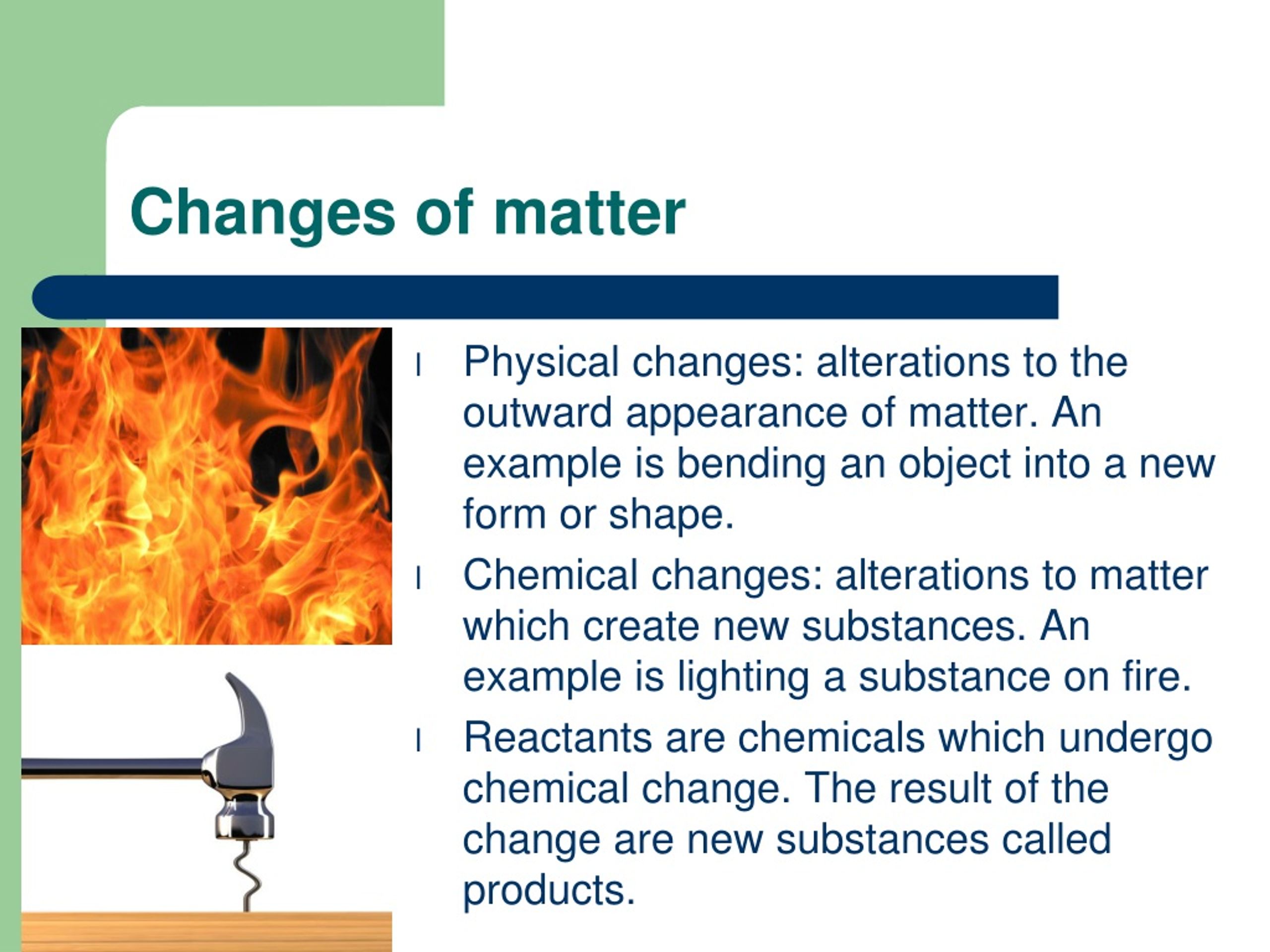 Changes of matter

l Physical changes: alterations to the outward appearance of matter. An example is bending an object into a new form or shape.

l Chemical changes: alterations to matter which create new substances. An example is lighting a substance on fire.

l Reactants are chemicals which undergo chemical change. The result of the change are new substances called products.